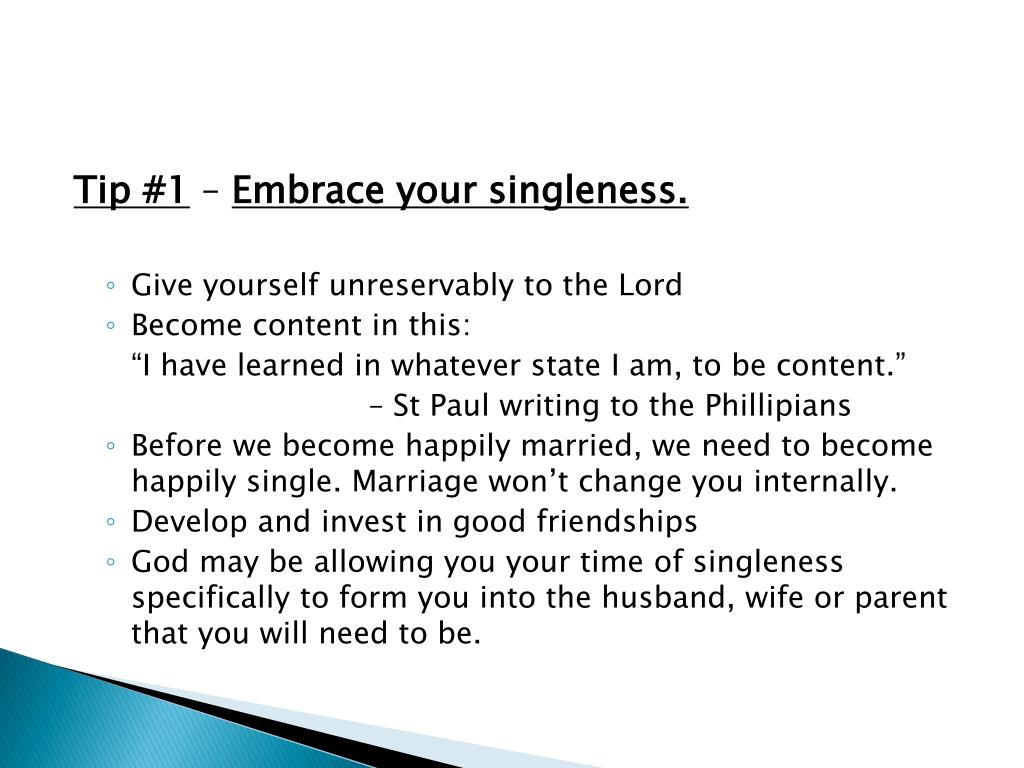 Tip #1 – Embrace your singleness.

◦ Give yourself unreservably to the Lord
◦ Become content in this:
“I have learned in whatever state I am, to be content.”
– St Paul writing to the Phillipians
◦ Before we become happily married, we need to become happily single. Marriage won’t change you internally.
◦ Develop and invest in good friendships
◦ God may be allowing you your time of singleness specifically to form you into the husband, wife or parent that you will need to be.